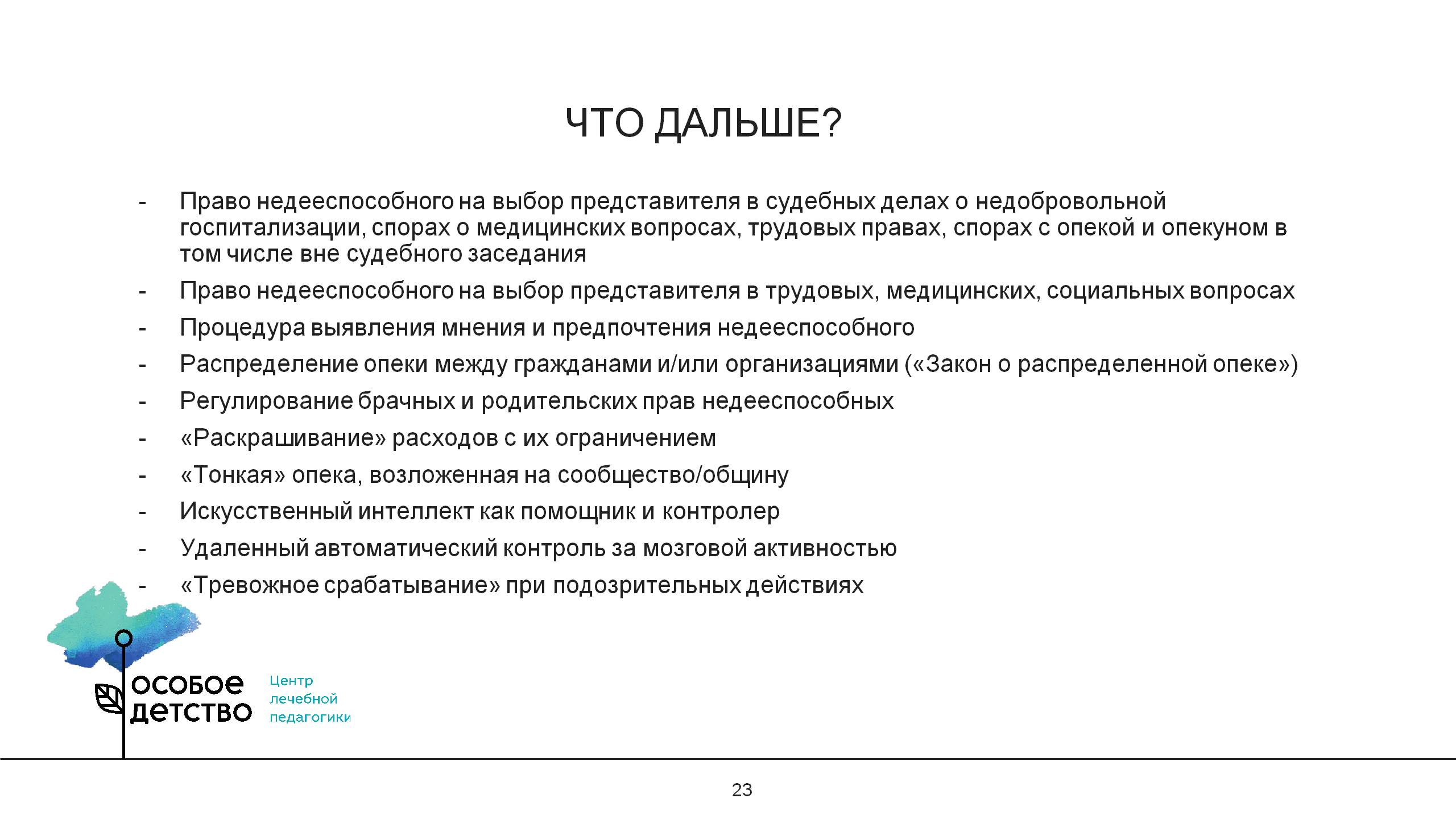 ЧТО ДАЛЬШЕ?

- Право недееспособного на выбор представителя в судебных делах о недобровольной госпитализации, спорах о медицинских вопросах, трудовых правах, спорах с опекой и опекуном в том числе вне судебного заседания
- Право недееспособного на выбор представителя в трудовых, медицинских, социальных вопросах
- Процедура выявления мнения и предпочтения недееспособного
- Распределение опеки между гражданами и/или организациями («Закон о распределенной опеке»)
- Регулирование брачных и родительских прав недееспособных
- «Раскрашивание» расходов с их ограничением
- «Тонкая» опека, возложенная на сообщество/общину
- Искусственный интеллект как помощник и контролер
- Удаленный автоматический контроль за мозговой активностью
- «Тревожное срабатывание» при подозрительных действиях

особое детство
Центр лечебной педагогики

23